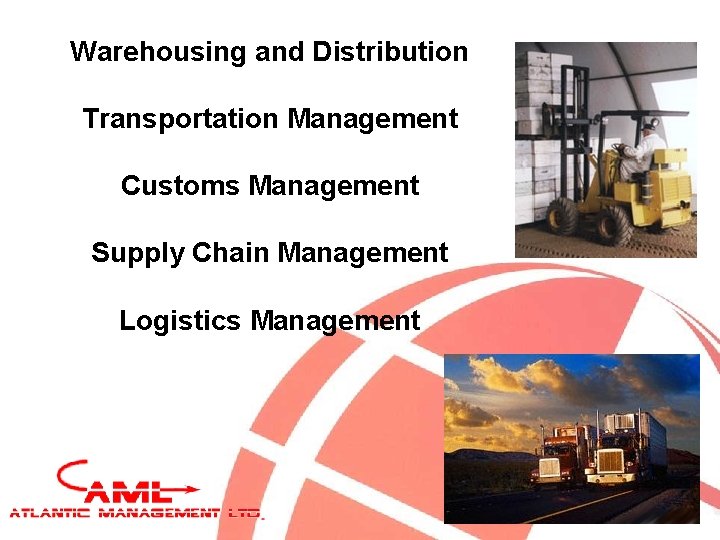 Warehousing and Distribution

Transportation Management

Customs Management

Supply Chain Management

Logistics Management

AML
ATLANTIC MANAGEMENT LTD.